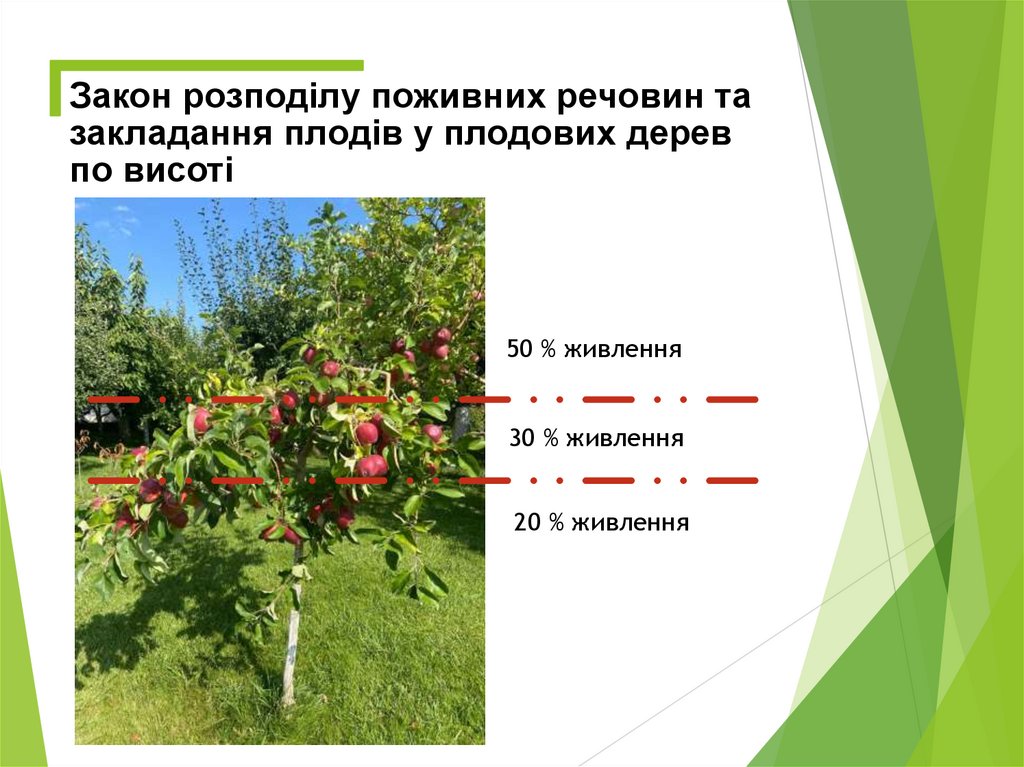 Закон розподілу поживних речовин та закладання плодів у плодових дерев по висоті

50 % живлення

30 % живлення

20 % живлення